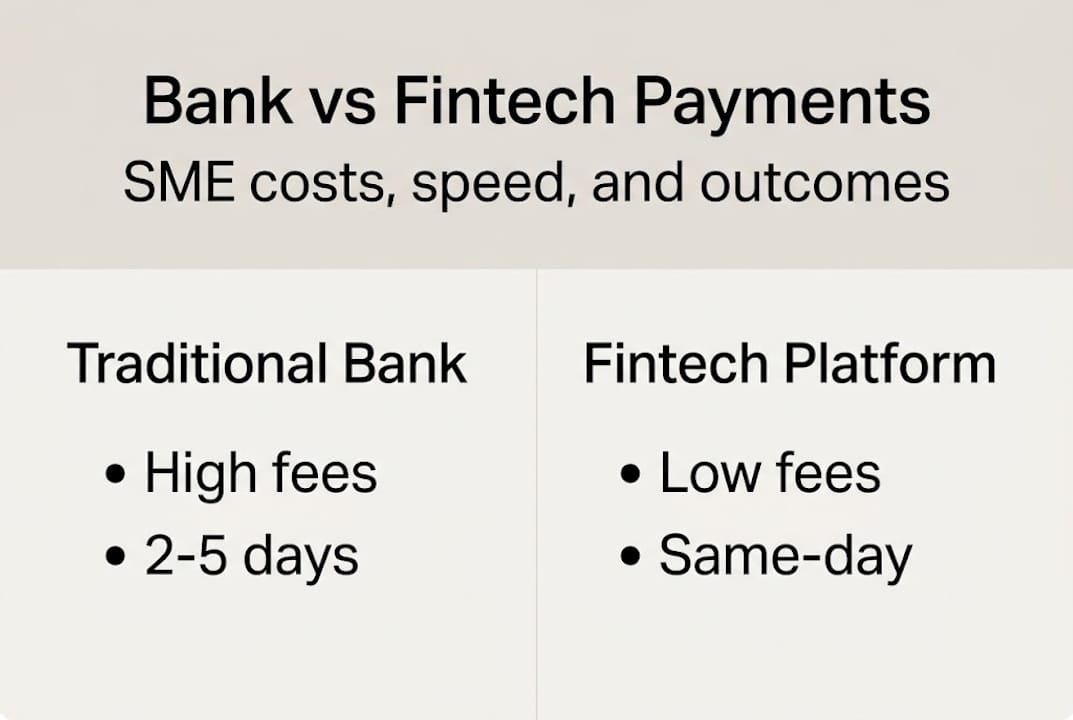 Bank vs Fintech Payments
SME costs, speed, and outcomes

Traditional Bank

• High fees
• 2-5 days

Fintech Platform

• Low fees
• Same-day